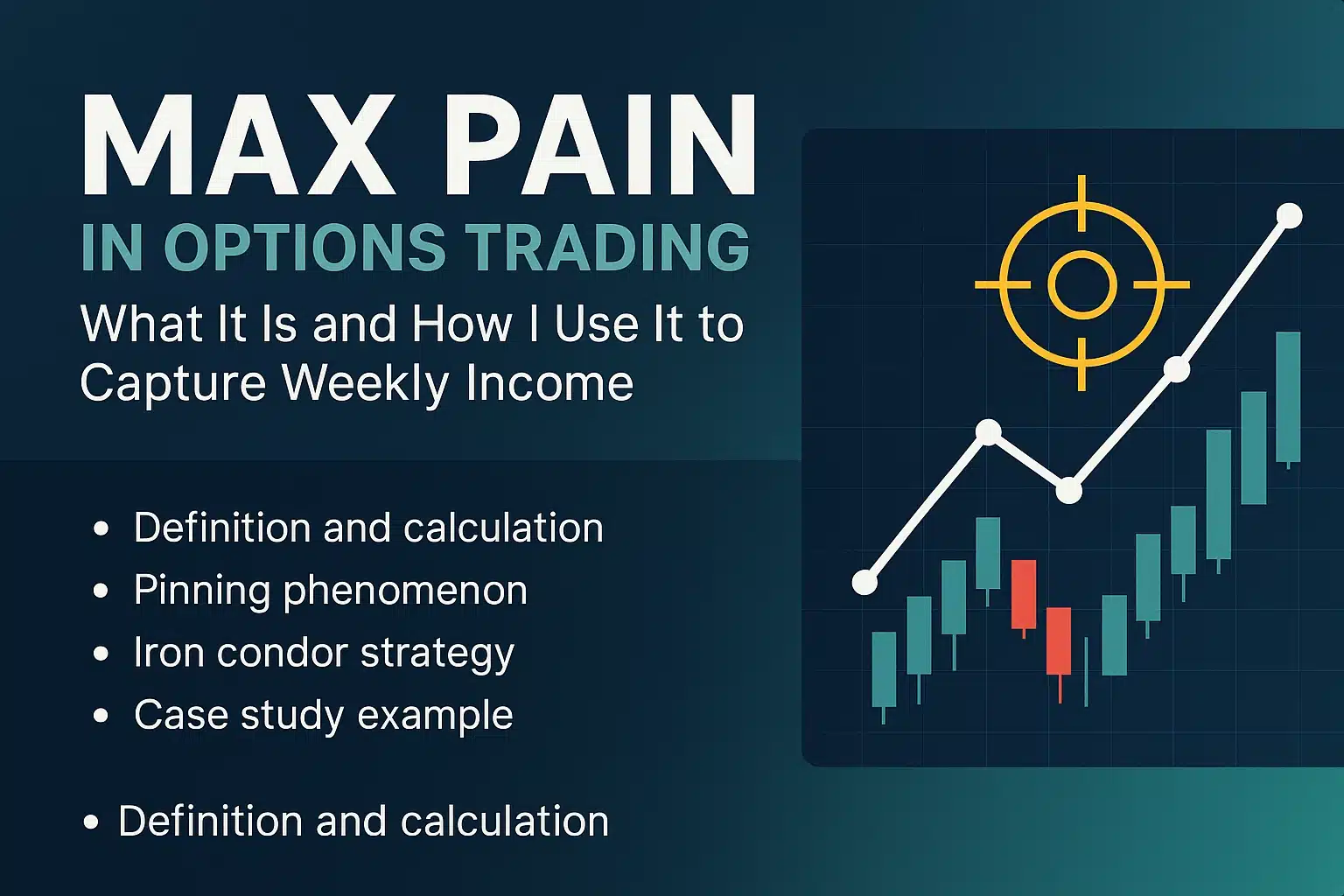 MAX PAIN
IN OPTIONS TRADING
What It Is and How I Use It to Capture Weekly Income

• Definition and calculation
• Pinning phenomenon
• Iron condor strategy
• Case study example

• Definition and calculation